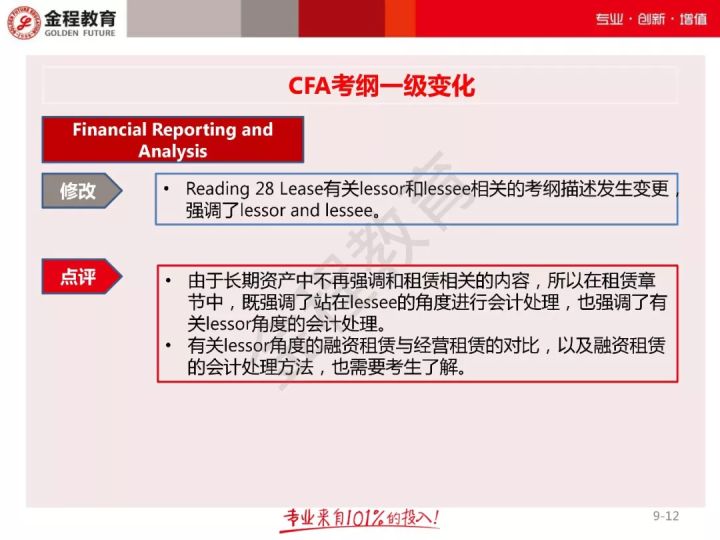 金程教育
GOLDEN FUTURE

专业 · 创新 · 增值

CFA考纲一级变化

Financial Reporting and Analysis

修改

• Reading 28 Lease有关lessor和lessee相关的考纲描述发生变更，强调了lessor and lessee。

点评

• 由于长期资产中不再强调和租赁相关的内容，所以在租赁章节中，既强调了站在lessee的角度进行会计处理，也强调了有关lessor角度的会计处理。
• 有关lessor角度的融资租赁与经营租赁的对比，以及融资租赁的会计处理方法，也需要考生了解。

金程教育

专业来自101%的投入!

9-12